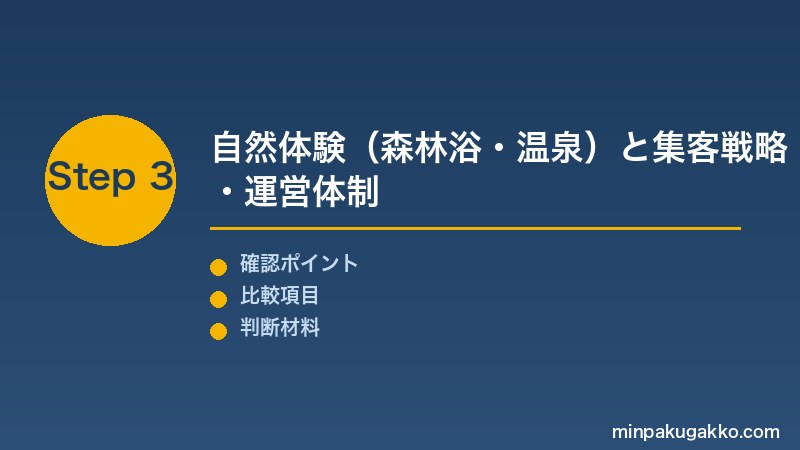 Step 3

自然体験（森林浴・温泉）と集客戦略・運営体制

確認ポイント
比較項目
判断材料

minpakugakko.com